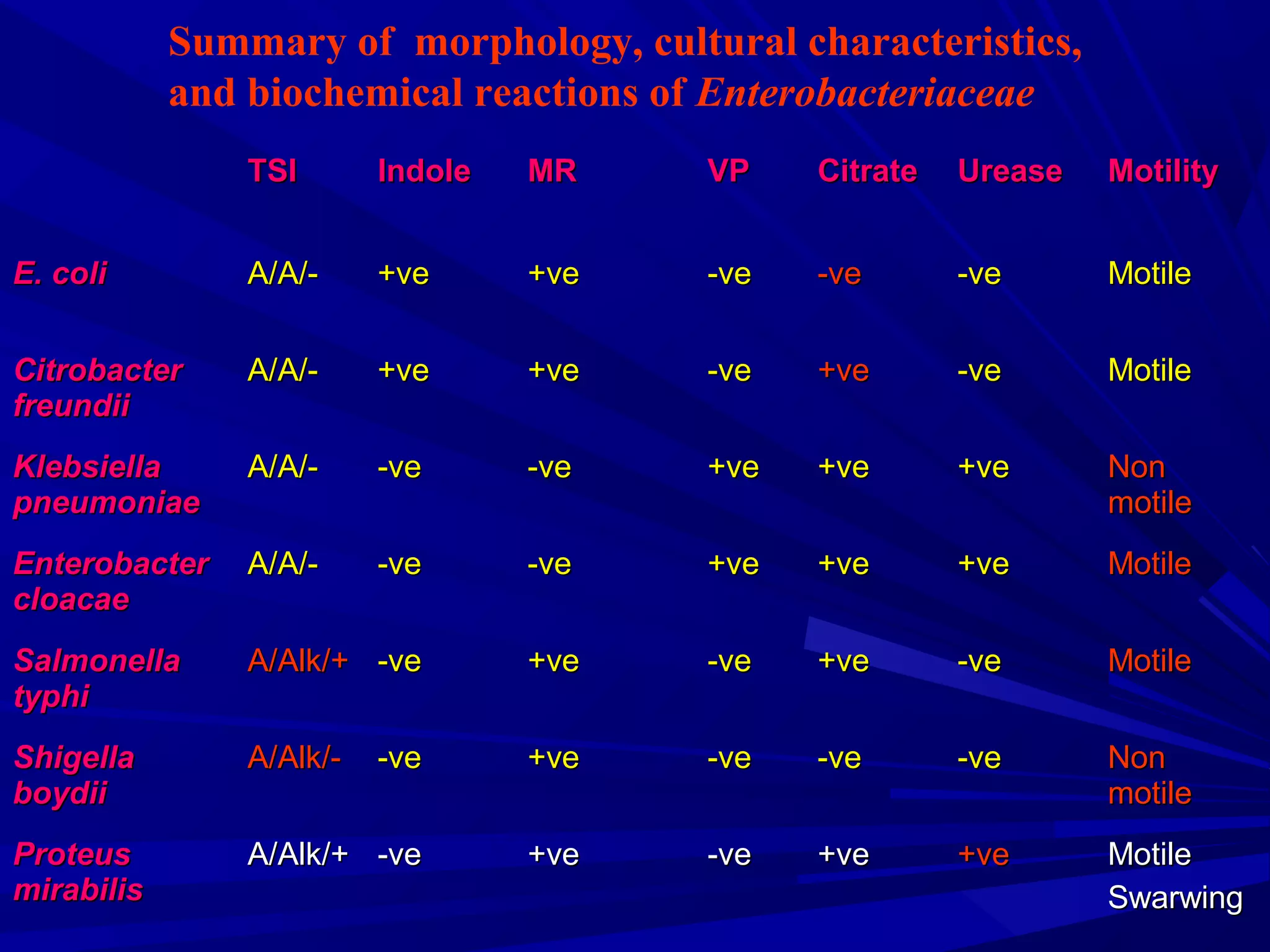 Summary of morphology, cultural characteristics, and biochemical reactions of Enterobacteriaceae

| | TSI | Indole | MR | VP | Citrate | Urease | Motility |
|---|---|---|---|---|---|---|---|
| E. coli | A/A/- | +ve | +ve | -ve | -ve | -ve | Motile |
| Citrobacter freundii | A/A/- | +ve | +ve | -ve | +ve | -ve | Motile |
| Klebsiella pneumoniae | A/A/- | -ve | -ve | +ve | +ve | +ve | Non motile |
| Enterobacter cloacae | A/A/- | -ve | -ve | +ve | +ve | +ve | Motile |
| Salmonella typhi | A/Alk/+ | -ve | +ve | -ve | +ve | -ve | Motile |
| Shigella boydii | A/Alk/- | -ve | +ve | -ve | -ve | -ve | Non motile |
| Proteus mirabilis | A/Alk/+ | -ve | +ve | -ve | +ve | +ve | Motile Swarwing |